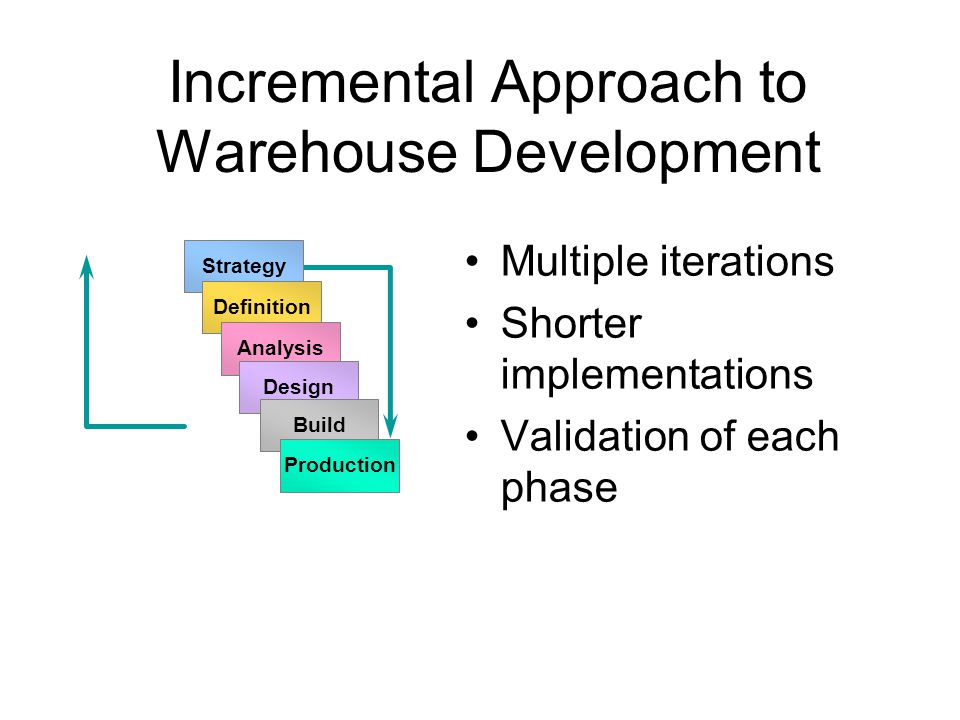 Incremental Approach to Warehouse Development

Strategy
Definition
Analysis
Design
Build
Production

• Multiple iterations
• Shorter implementations
• Validation of each phase